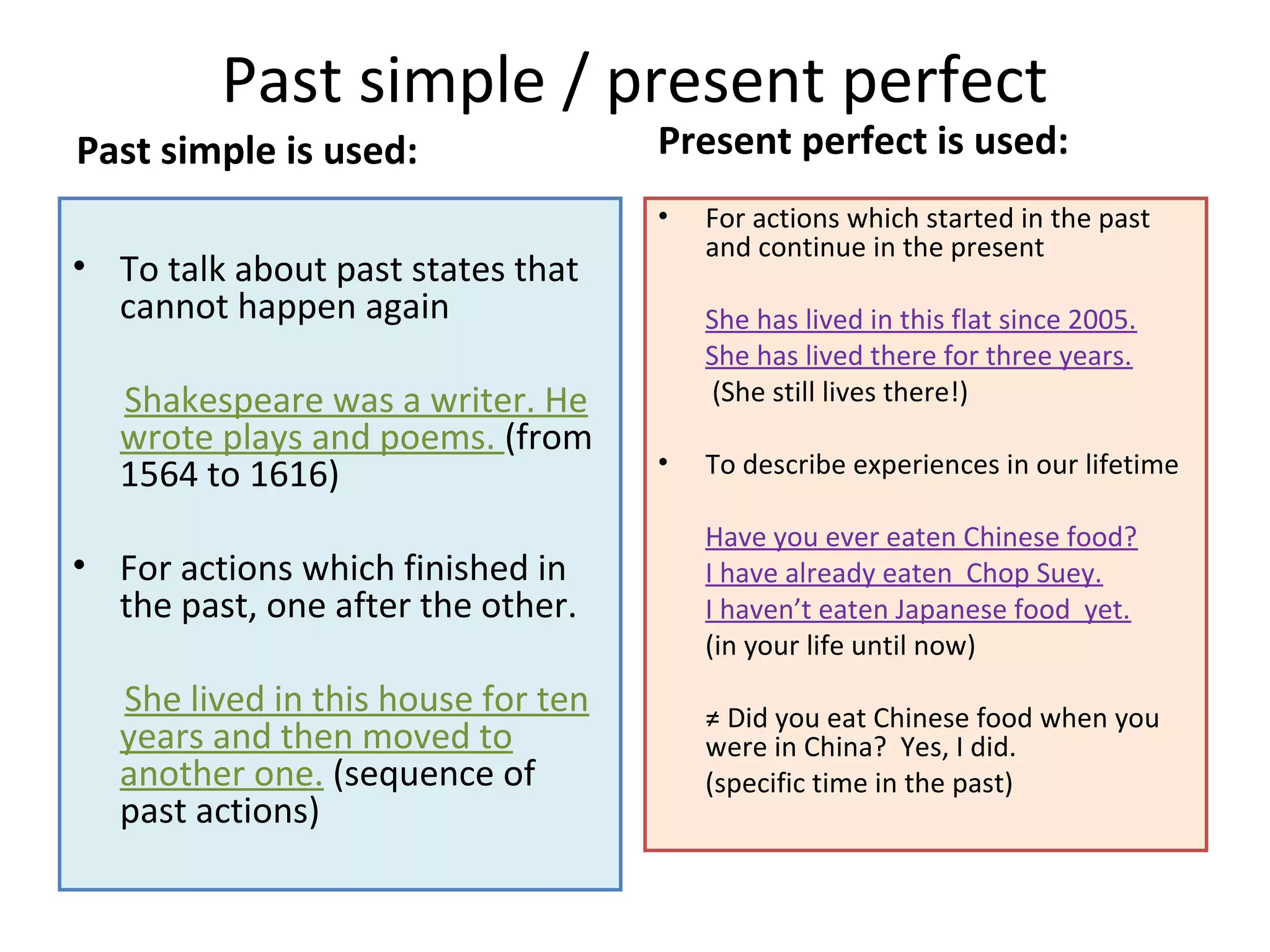 Past simple / present perfect

Past simple is used:

• To talk about past states that cannot happen again

Shakespeare was a writer. He wrote plays and poems. (from 1564 to 1616)

• For actions which finished in the past, one after the other.

She lived in this house for ten years and then moved to another one. (sequence of past actions)

Present perfect is used:

• For actions which started in the past and continue in the present

She has lived in this flat since 2005.
She has lived there for three years.
(She still lives there!)

• To describe experiences in our lifetime

Have you ever eaten Chinese food?
I have already eaten Chop Suey.
I haven't eaten Japanese food yet.
(in your life until now)

≠ Did you eat Chinese food when you were in China? Yes, I did.
(specific time in the past)